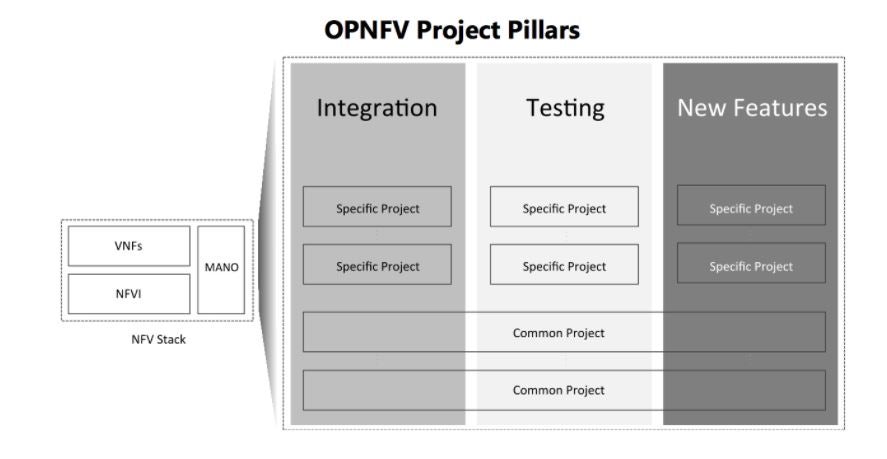 OPNFV Project Pillars

VNFs

NFVI

MANO

NFV Stack

Integration

Specific Project

Specific Project

Testing

Specific Project

Specific Project

New Features

Specific Project

Specific Project

Common Project

Common Project